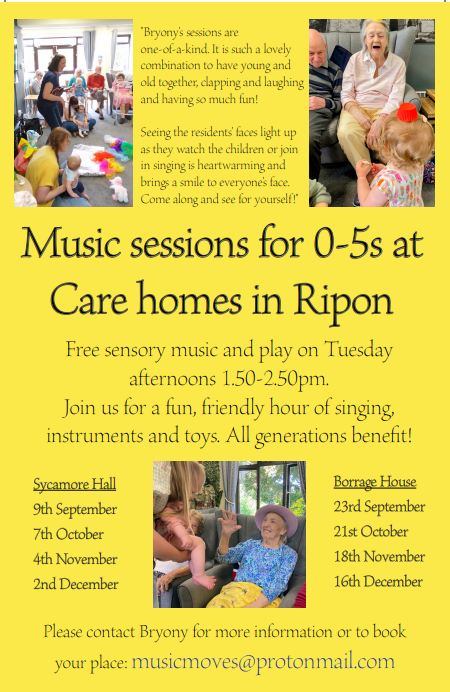 "Bryony's sessions are one-of-a-kind. It is such a lovely combination to have young and old together, clapping and laughing and having so much fun!

Seeing the residents' faces light up as they watch the children or join in singing is heartwarming and brings a smile to everyone's face. Come along and see for yourself!"

Music sessions for 0-5s at Care homes in Ripon

Free sensory music and play on Tuesday afternoons 1.50-2.50pm.
Join us for a fun, friendly hour of singing, instruments and toys. All generations benefit!

Sycamore Hall
9th September
7th October
4th November
2nd December

Borrage House
23rd September
21st October
18th November
16th December

Please contact Bryony for more information or to book your place: musicmoves@protonmail.com